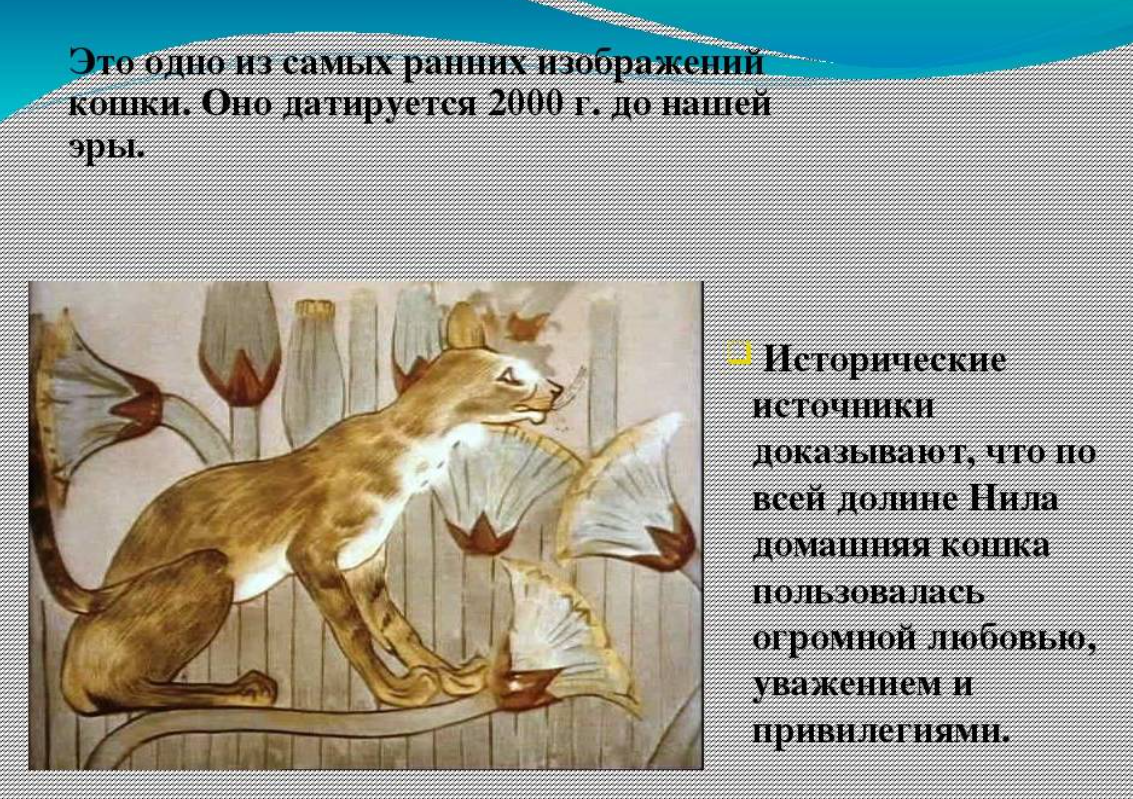 Это одно из самых ранних изображений кошки. Оно датируется 2000 г. до нашей эры.

Исторические источники доказывают, что по всей долине Нила домашняя кошка пользовалась огромной любовью, уважением и привилегиями.